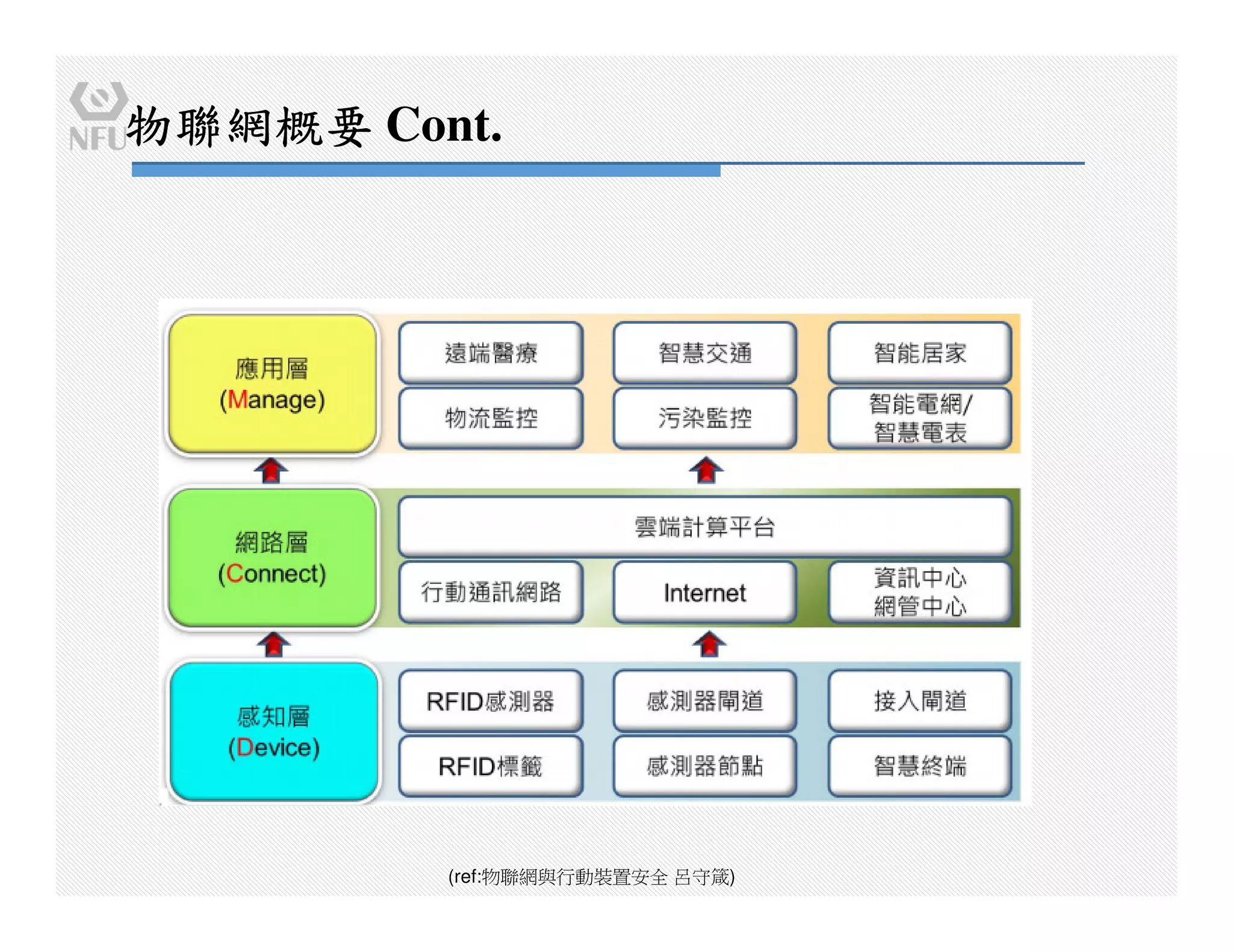 NFU

物聯網概要 Cont.

應用層
(Manage)

遠端醫療

智慧交通

智能居家

物流監控

污染監控

智能電網/
智慧電表

網路層
(Connect)

雲端計算平台

行動通訊網路

Internet

資訊中心
網管中心

感知層
(Device)

RFID感測器

感測器閘道

接入閘道

RFID標籤

感測器節點

智慧終端

(ref:物聯網與行動裝置安全 呂守箴)